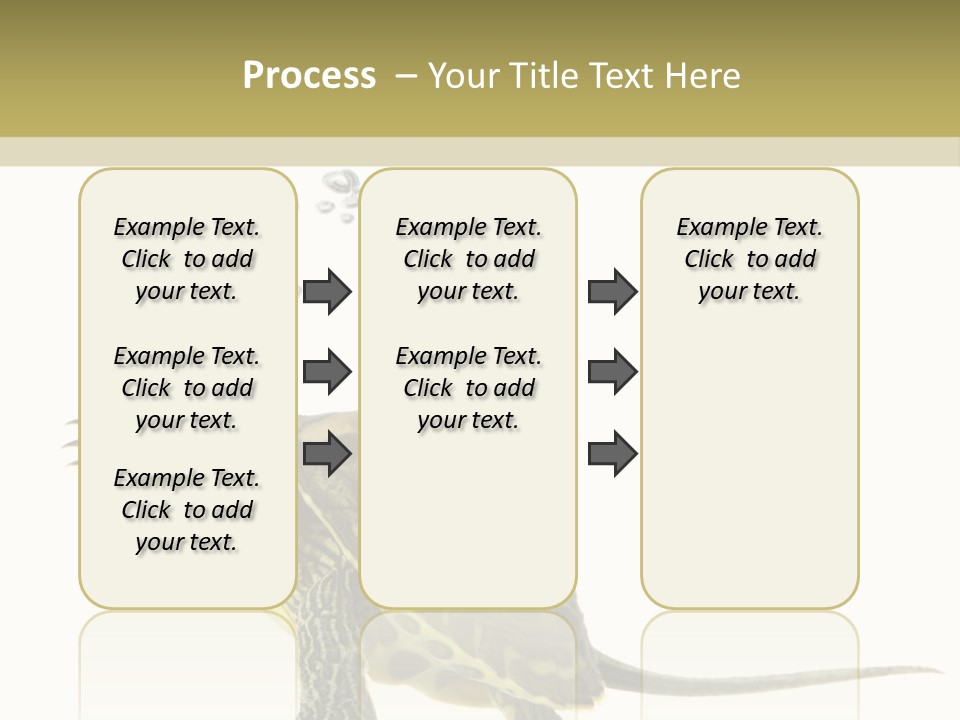 Process – Your Title Text Here

Example Text. Click to add your text.

Example Text. Click to add your text.

Example Text. Click to add your text.

Example Text. Click to add your text.

Example Text. Click to add your text.

Example Text. Click to add your text.